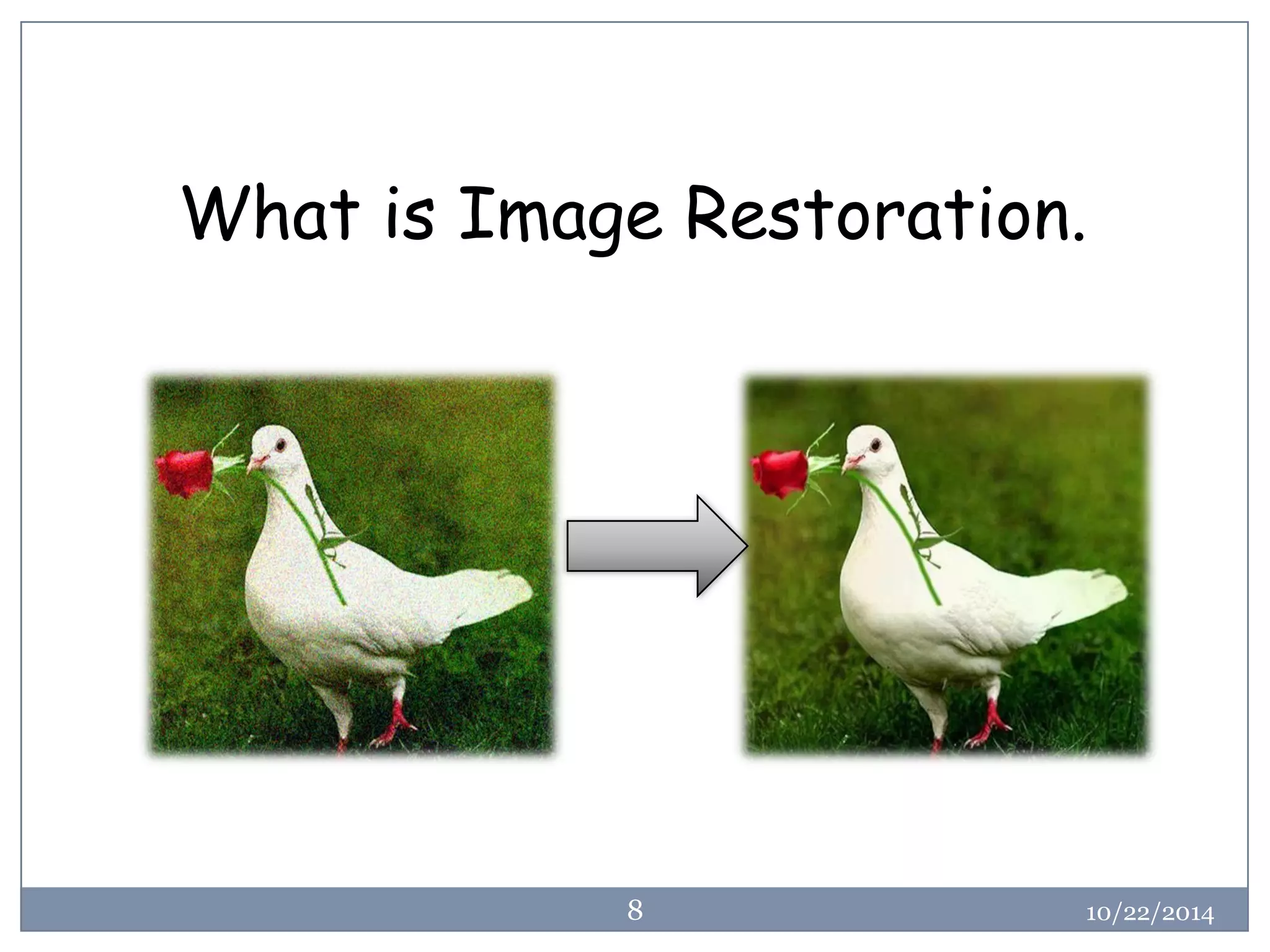 What is Image Restoration.

8

10/22/2014